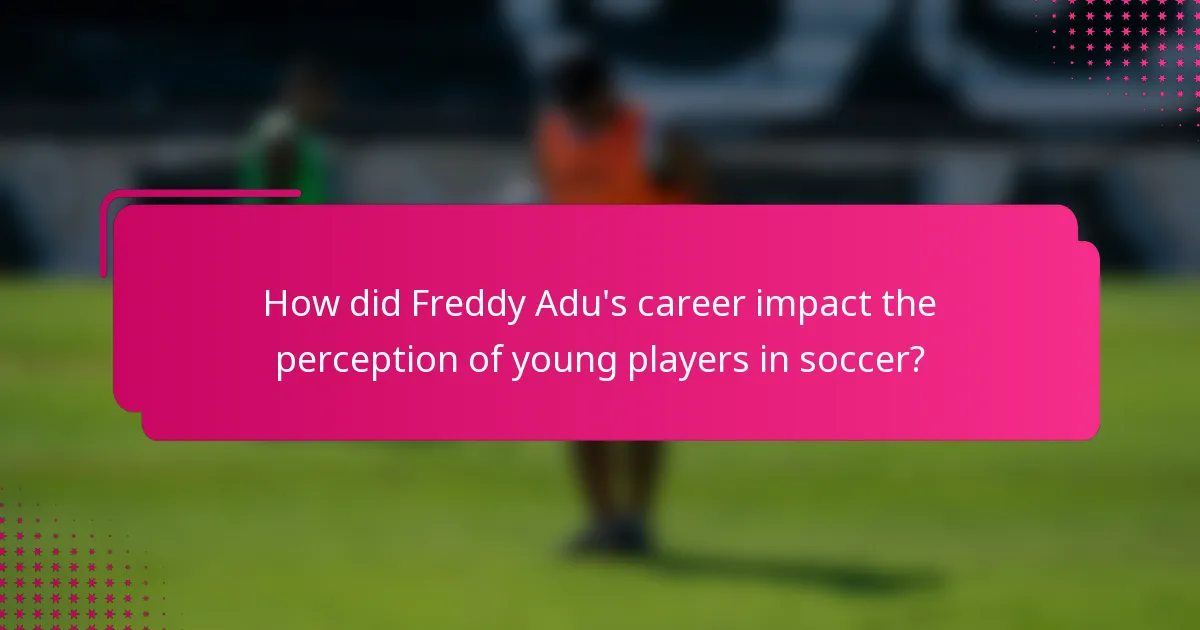 How did Freddy Adu's career impact the perception of young players in soccer?